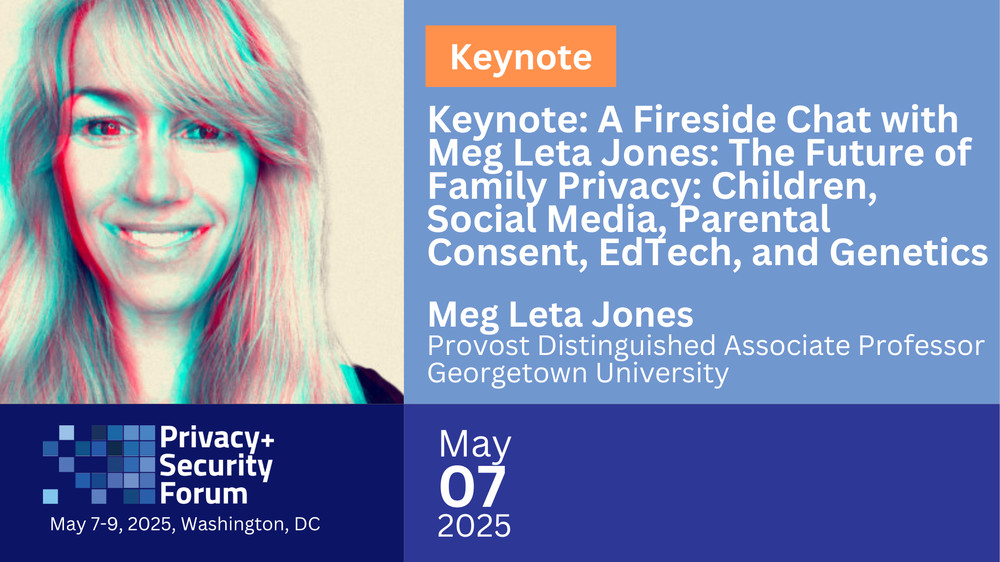 Keynote

Keynote: A Fireside Chat with Meg Leta Jones: The Future of Family Privacy: Children, Social Media, Parental Consent, EdTech, and Genetics

Meg Leta Jones
Provost Distinguished Associate Professor
Georgetown University

Privacy+
Security
Forum
May 7-9, 2025, Washington, DC

May
07
2025